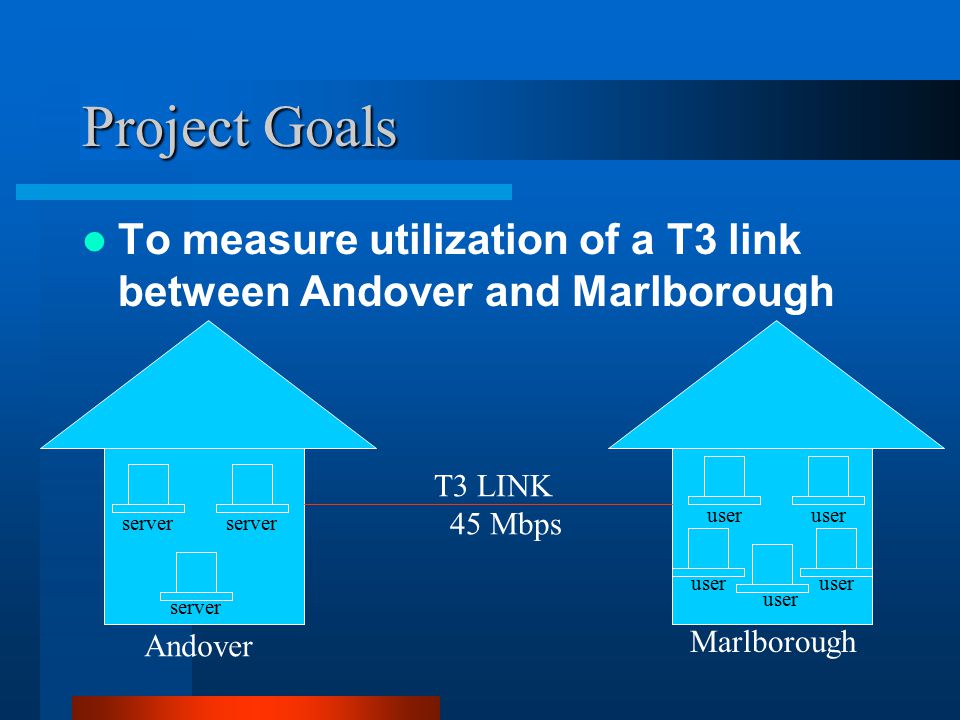 Project Goals

To measure utilization of a T3 link between Andover and Marlborough

server server
server
Andover

T3 LINK
45 Mbps

user user
user user
user
Marlborough